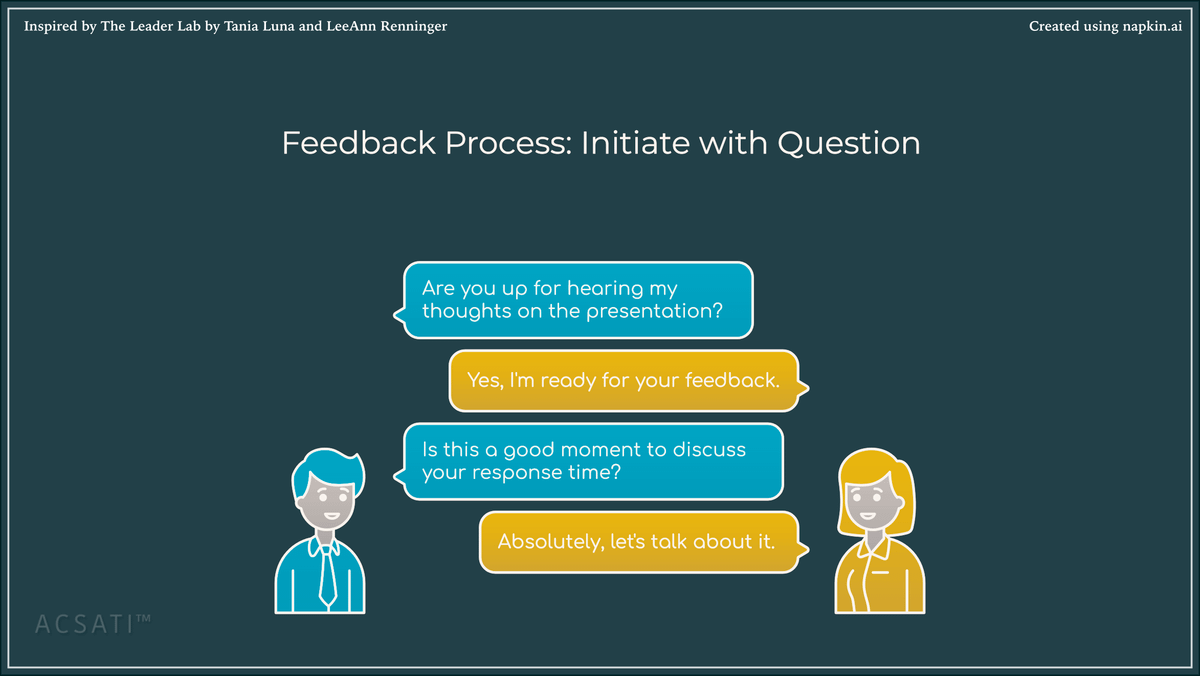 Inspired by The Leader Lab by Tania Luna and LeeAnn Renninger

Created using napkin.ai

Feedback Process: Initiate with Question

Are you up for hearing my thoughts on the presentation?

Yes, I'm ready for your feedback.

Is this a good moment to discuss your response time?

Absolutely, let's talk about it.

ACSATI™